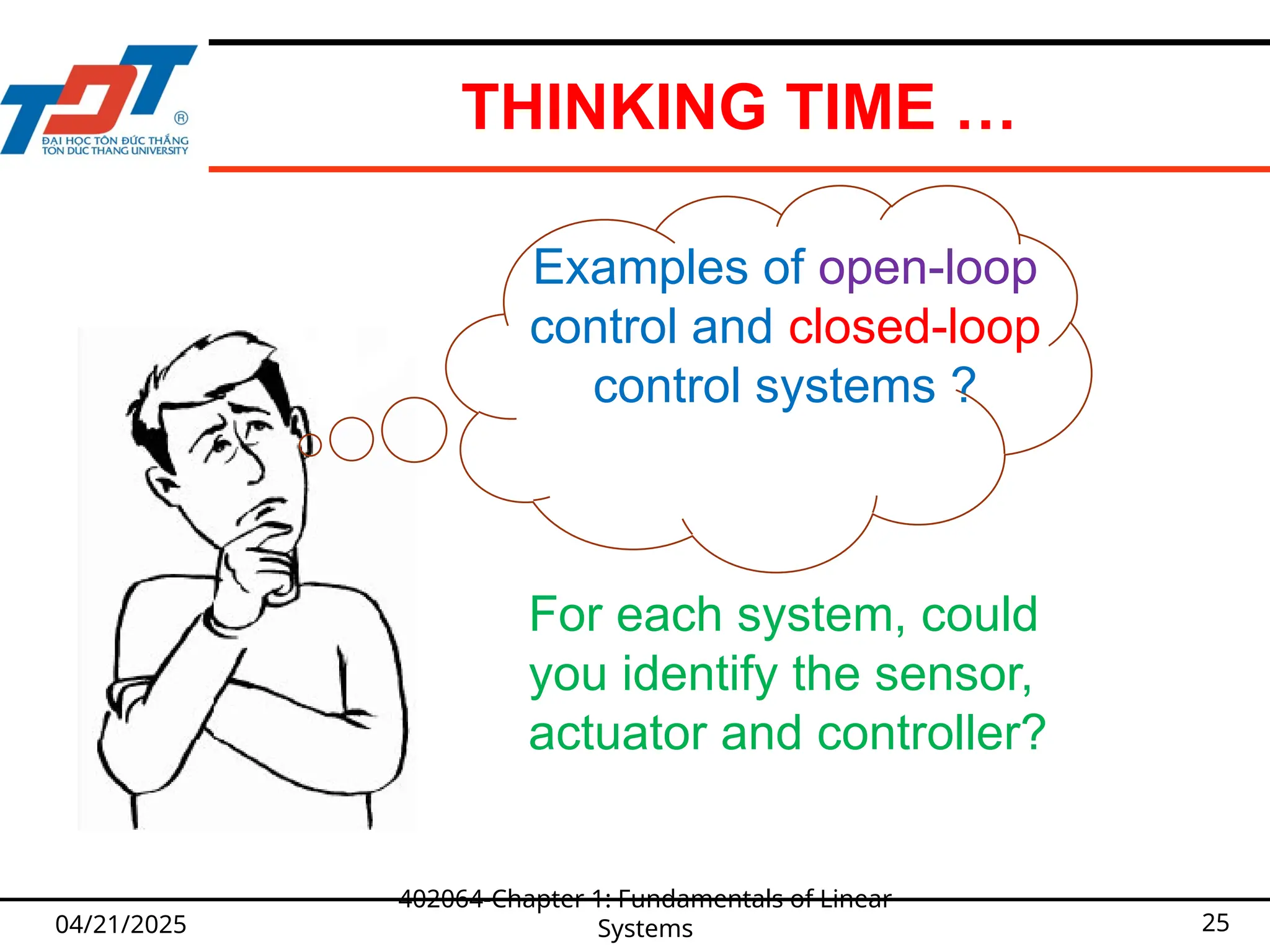 TDT
®
ĐẠI HỌC TÔN ĐỨC THẮNG
TON DUC THANG UNIVERSITY

THINKING TIME …

Examples of open-loop control and closed-loop control systems ?

For each system, could you identify the sensor, actuator and controller?

04/21/2025

402064-Chapter 1: Fundamentals of Linear Systems

25